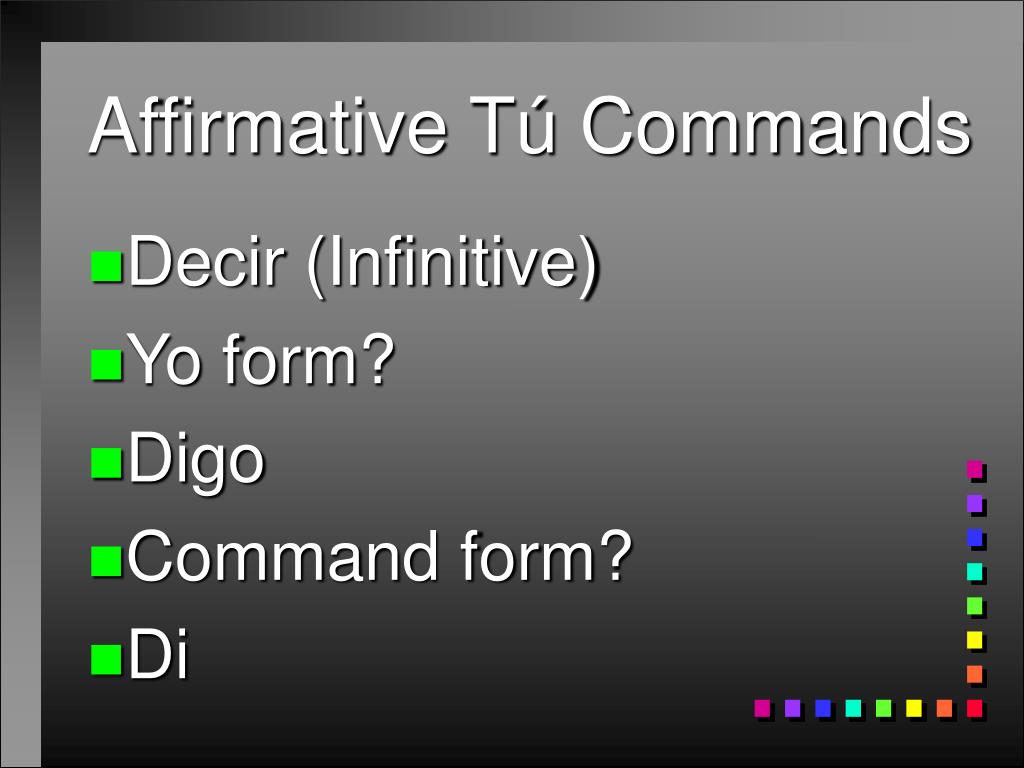 Affirmative Tú Commands

Decir (Infinitive)

Yo form?

Digo

Command form?

Di